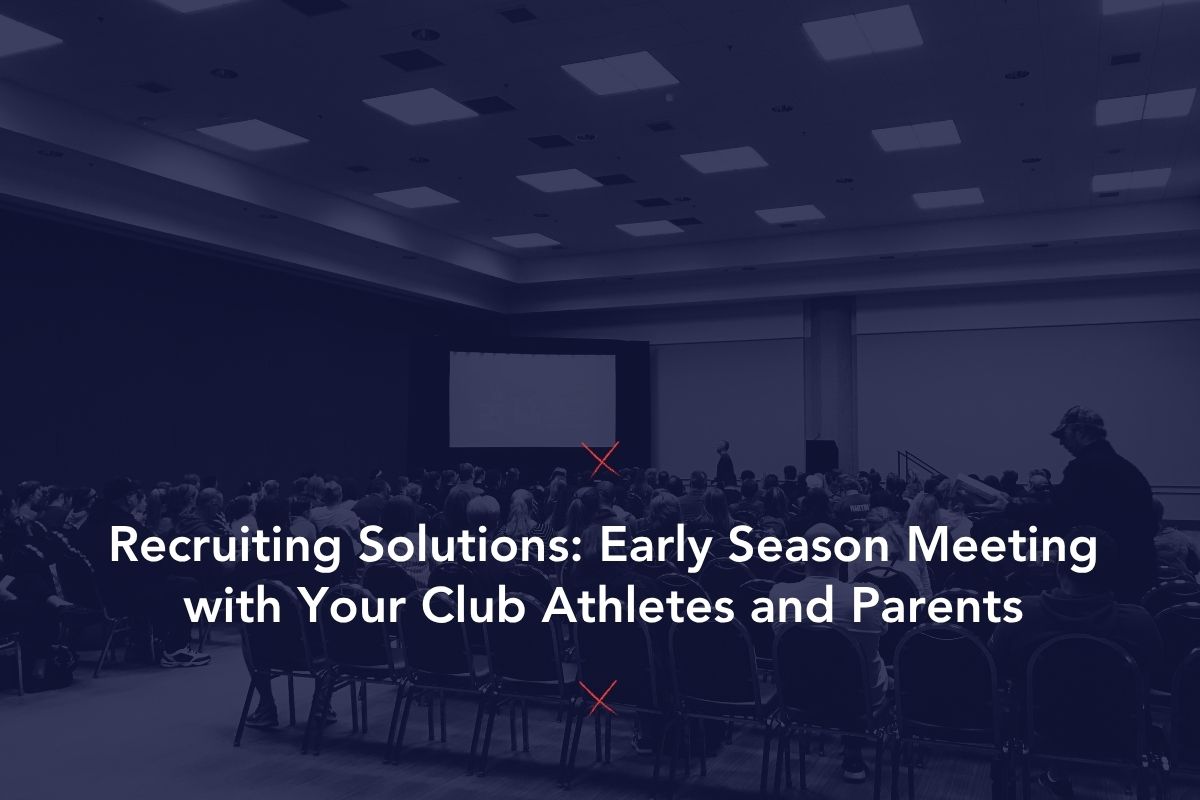 Recruiting Solutions: Early Season Meeting with Your Club Athletes and Parents